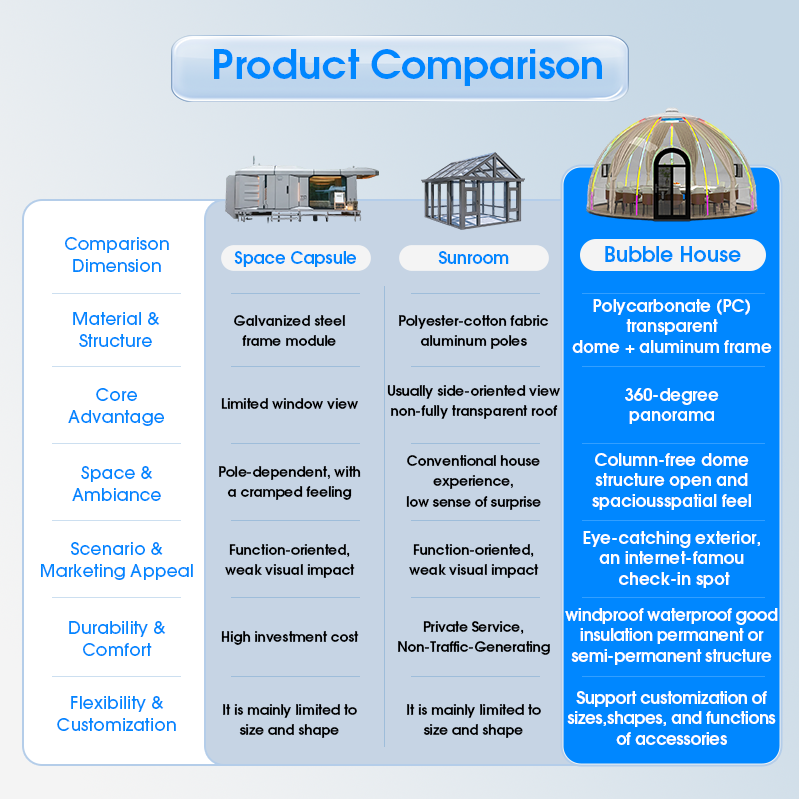 Product Comparison

| Comparison Dimension | Space Capsule | Sunroom | Bubble House |
|---|---|---|---|
| Material & Structure | Galvanized steel frame module | Polyester-cotton fabric aluminum poles | Polycarbonate (PC) transparent dome + aluminum frame |
| Core Advantage | Limited window view | Usually side-oriented view non-fully transparent roof | 360-degree panorama |
| Space & Ambiance | Pole-dependent, with a cramped feeling | Conventional house experience, low sense of surprise | Column-free dome structure open and spaciousspatial feel |
| Scenario & Marketing Appeal | Function-oriented, weak visual impact | Function-oriented, weak visual impact | Eye-catching exterior, an internet-famou check-in spot |
| Durability & Comfort | High investment cost | Private Service, Non-Traffic-Generating | windproof waterproof good insulation permanent or semi-permanent structure |
| Flexibility & Customization | It is mainly limited to size and shape | It is mainly limited to size and shape | Support customization of sizes,shapes, and functions of accessories |